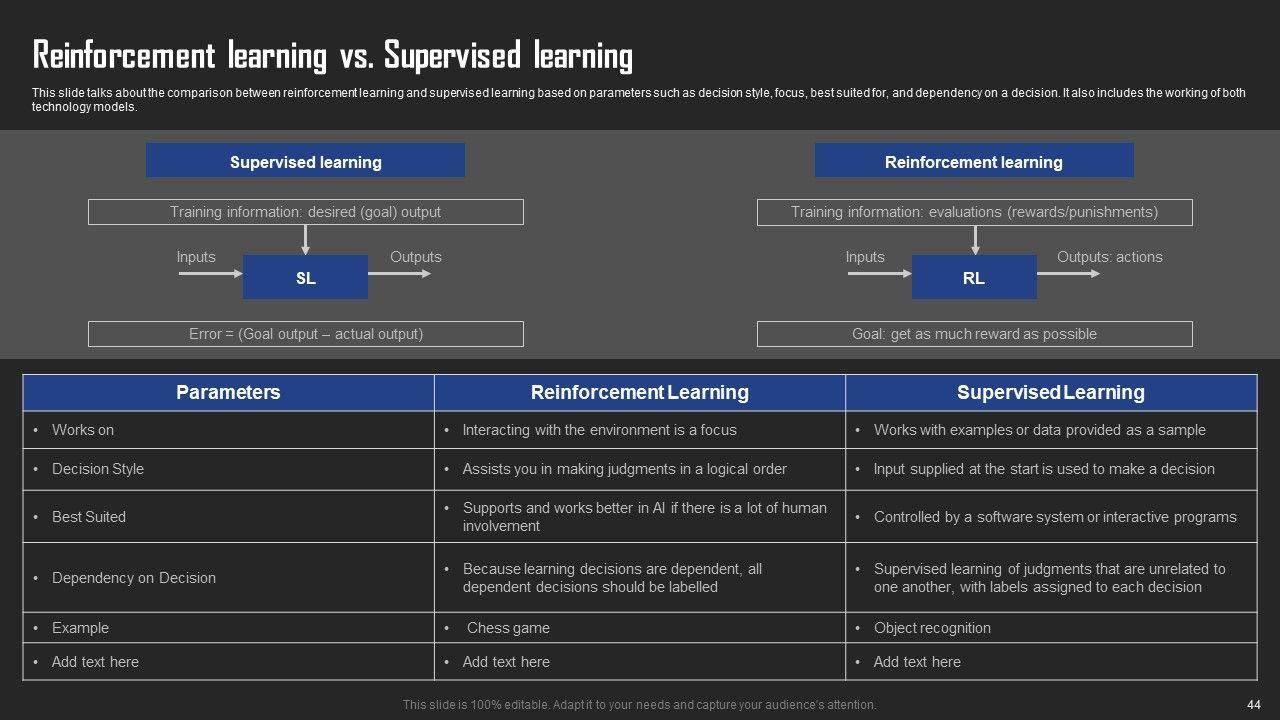 Reinforcement learning vs. Supervised learning

This slide talks about the comparison between reinforcement learning and supervised learning based on parameters such as decision style, focus, best suited for, and dependency on a decision. It also includes the working of both technology models.

Supervised learning

Training information: desired (goal) output

Inputs

SL

Outputs

Error = (Goal output – actual output)

Reinforcement learning

Training information: evaluations (rewards/punishments)

Inputs

RL

Outputs: actions

Goal: get as much reward as possible

| Parameters | Reinforcement Learning | Supervised Learning |
|---|---|---|
| • Works on | • Interacting with the environment is a focus | • Works with examples or data provided as a sample |
| • Decision Style | • Assists you in making judgments in a logical order | • Input supplied at the start is used to make a decision |
| • Best Suited | • Supports and works better in AI if there is a lot of human involvement | • Controlled by a software system or interactive programs |
| • Dependency on Decision | • Because learning decisions are dependent, all dependent decisions should be labelled | • Supervised learning of judgments that are unrelated to one another, with labels assigned to each decision |
| • Example | • Chess game | • Object recognition |
| • Add text here | • Add text here | • Add text here |

This slide is 100% editable. Adapt it to your needs and capture your audience's attention.

44